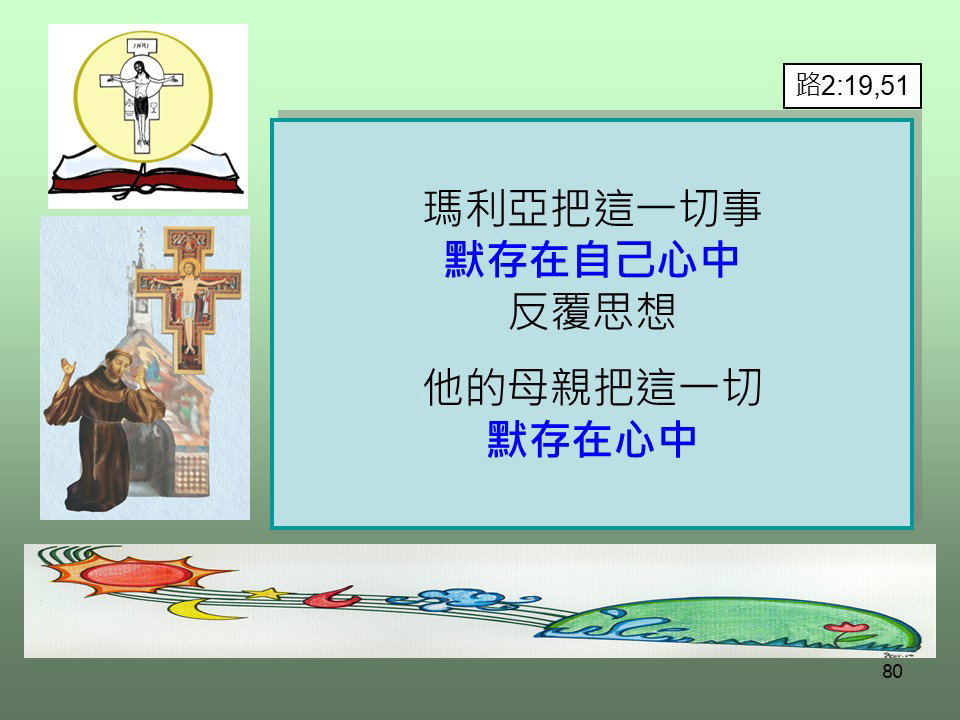 INRI

路2:19,51

瑪利亞把這一切事
默存在自己心中
反覆思想

他的母親把這一切
默存在心中

80